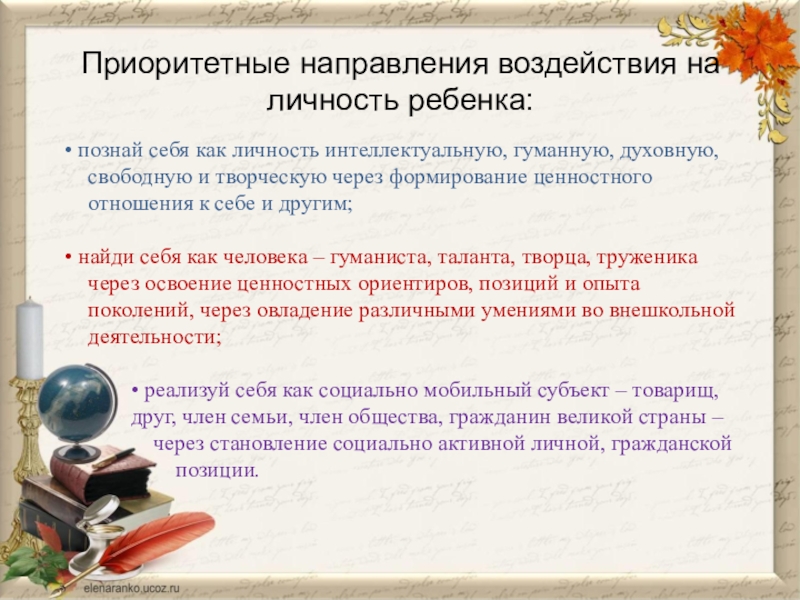 Приоритетные направления воздействия на личность ребенка:

• познай себя как личность интеллектуальную, гуманную, духовную, свободную и творческую через формирование ценностного отношения к себе и другим;

• найди себя как человека – гуманиста, таланта, творца, труженика через освоение ценностных ориентиров, позиций и опыта поколений, через овладение различными умениями во внешкольной деятельности;

• реализуй себя как социально мобильный субъект – товарищ, друг, член семьи, член общества, гражданин великой страны – через становление социально активной личной, гражданской позиции.

elenaranko.ucoz.ru